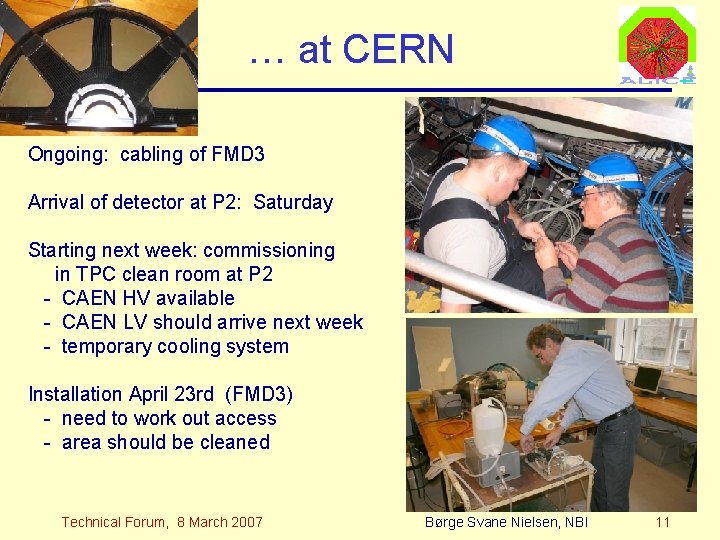 … at CERN

ALICE

Ongoing: cabling of FMD3

Arrival of detector at P2: Saturday

Starting next week: commissioning in TPC clean room at P2
- CAEN HV available
- CAEN LV should arrive next week
- temporary cooling system

Installation April 23rd (FMD3)
- need to work out access
- area should be cleaned

Technical Forum, 8 March 2007

Børge Svane Nielsen, NBI

11